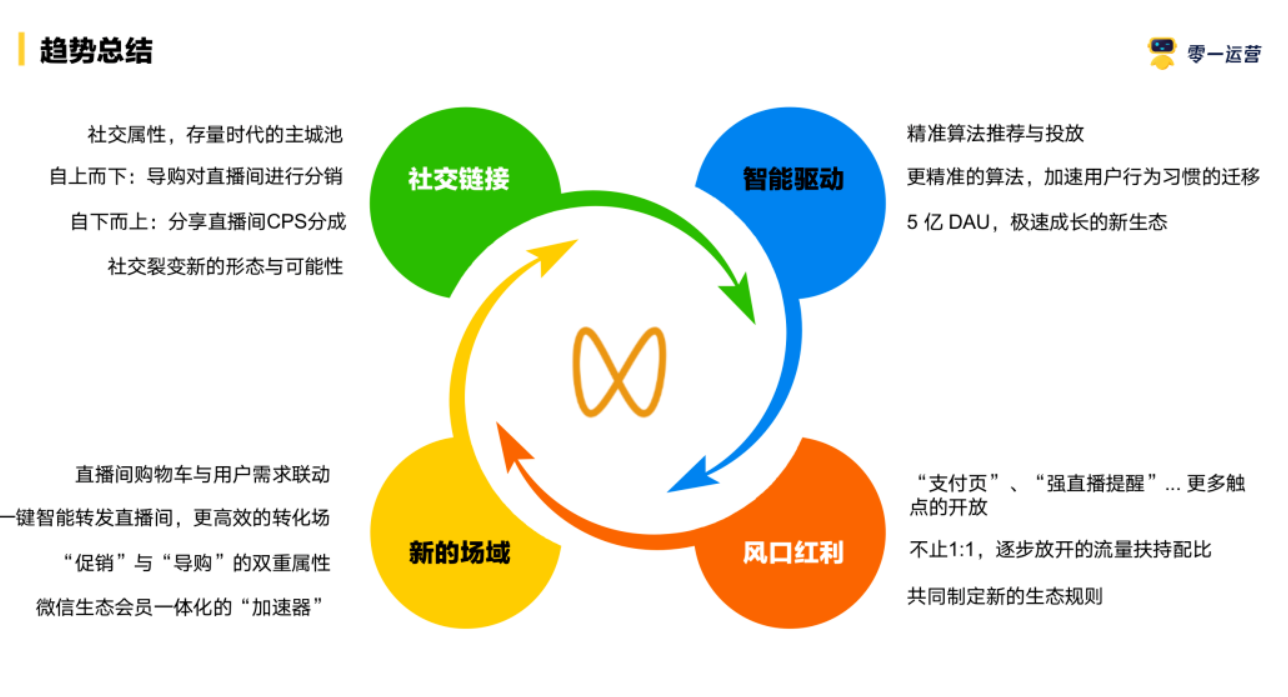 趋势总结

零一运营

社交属性，存量时代的主城池
自上而下：导购对直播间进行分销
自下而上：分享直播间CPS分成
社交裂变新的形态与可能性

社交链接

智能驱动

精准算法推荐与投放
更精准的算法，加速用户行为习惯的迁移
5 亿 DAU，极速成长的新生态

直播间购物车与用户需求联动
一键智能转发直播间，更高效的转化场
“促销”与“导购”的双重属性
微信生态会员一体化的“加速器”

新的场域

风口红利

“支付页”、“强直播提醒”... 更多触点的开放
不止1:1，逐步放开的流量扶持配比
共同制定新的生态规则